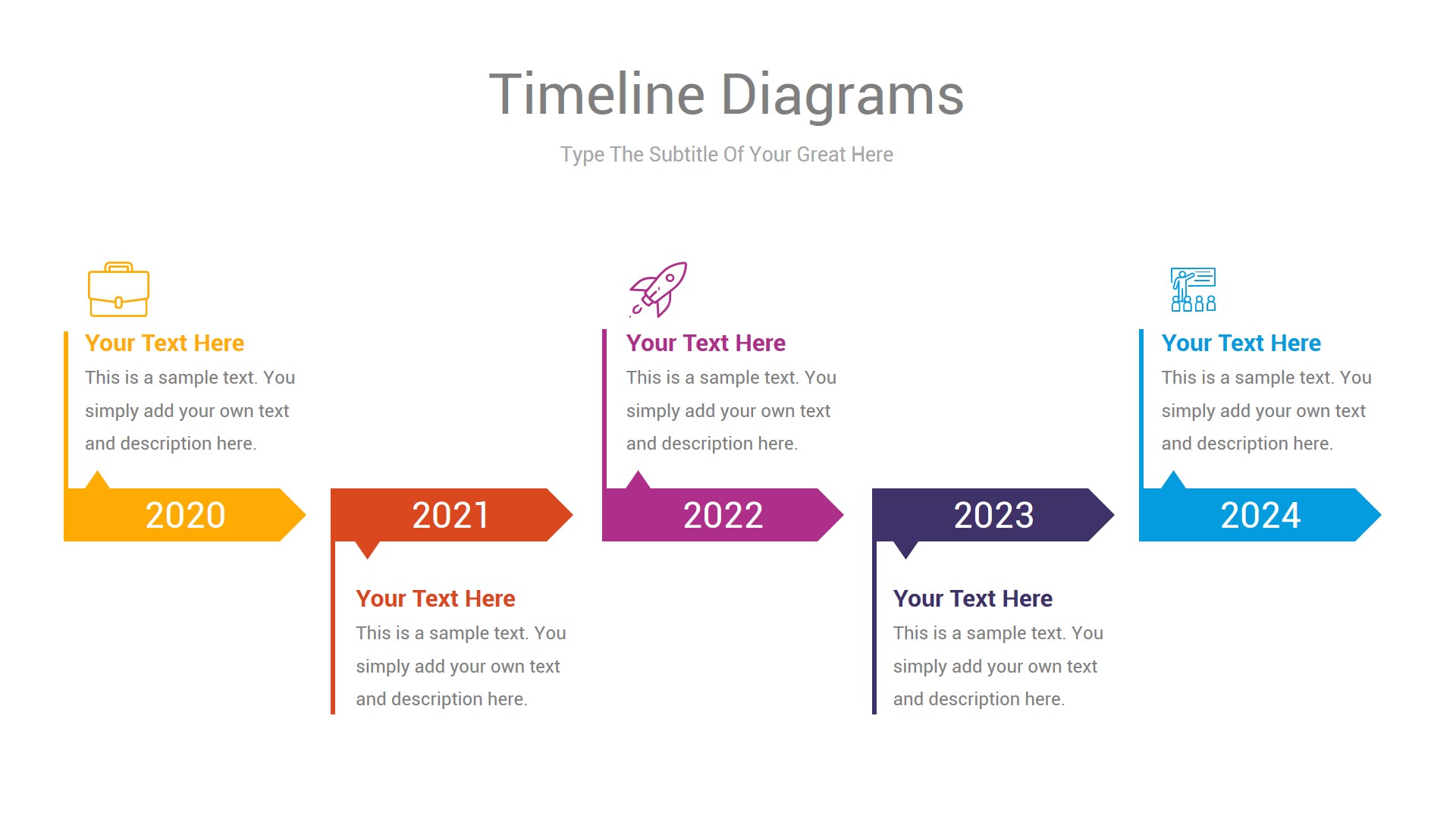 Timeline Diagrams

Type The Subtitle Of Your Great Here

Your Text Here

This is a sample text. You simply add your own text and description here.

2020

2021

Your Text Here

This is a sample text. You simply add your own text and description here.

Your Text Here

This is a sample text. You simply add your own text and description here.

2022

2023

Your Text Here

This is a sample text. You simply add your own text and description here.

Your Text Here

This is a sample text. You simply add your own text and description here.

2024